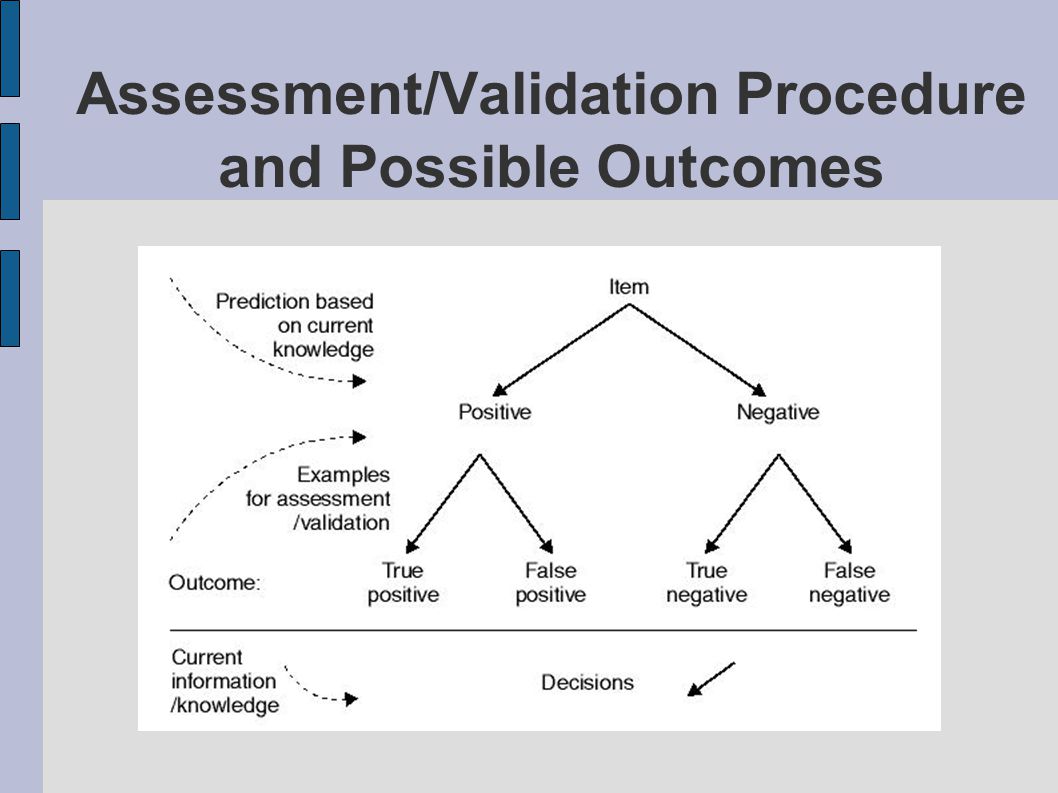 Assessment/Validation Procedure and Possible Outcomes

Prediction based on current knowledge

Item

Positive

Negative

Examples for assessment /validation

Outcome:

True positive

False positive

True negative

False negative

Current information /knowledge

Decisions